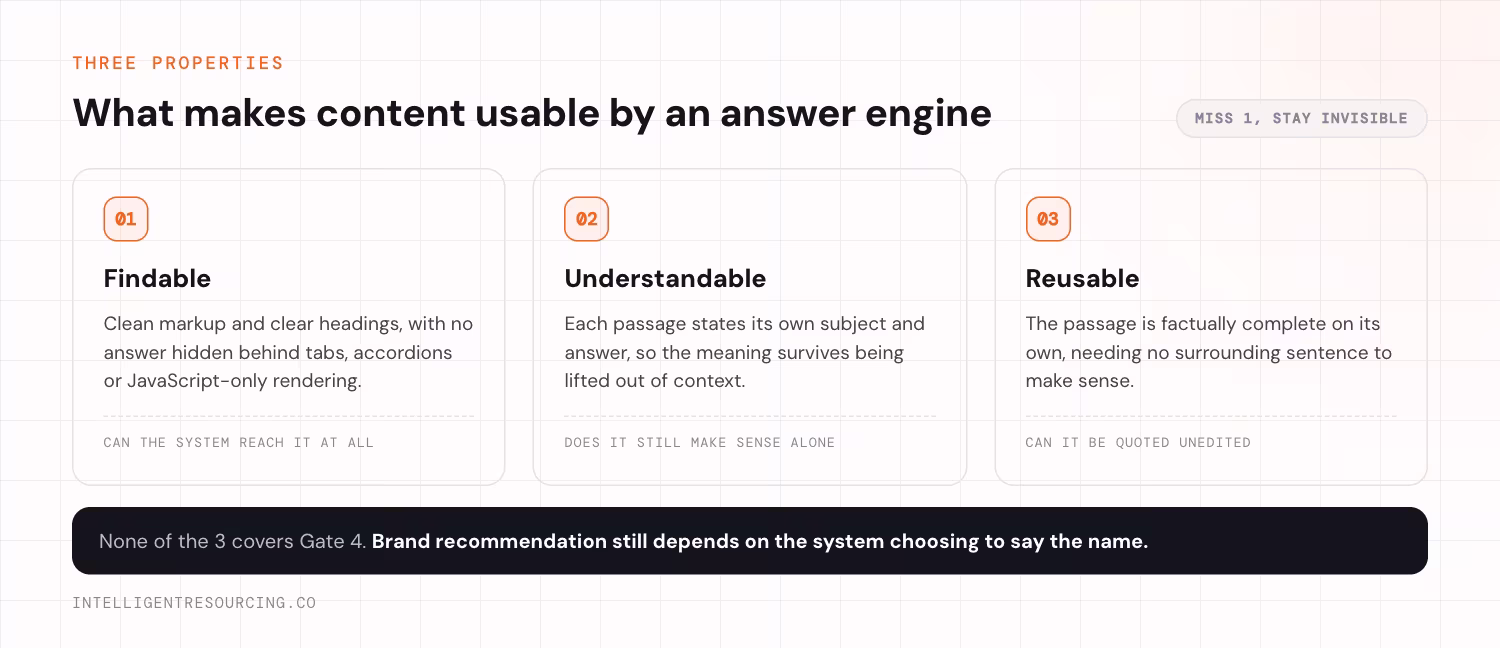 THREE PROPERTIES

What makes content usable by an answer engine

MISS 1, STAY INVISIBLE

01

Findable

Clean markup and clear headings, with no answer hidden behind tabs, accordions or JavaScript-only rendering.

CAN THE SYSTEM REACH IT AT ALL

02

Understandable

Each passage states its own subject and answer, so the meaning survives being lifted out of context.

DOES IT STILL MAKE SENSE ALONE

03

Reusable

The passage is factually complete on its own, needing no surrounding sentence to make sense.

CAN IT BE QUOTED UNEDITED

None of the 3 covers Gate 4. Brand recommendation still depends on the system choosing to say the name.

INTELLIGENTRESOURCING.CO